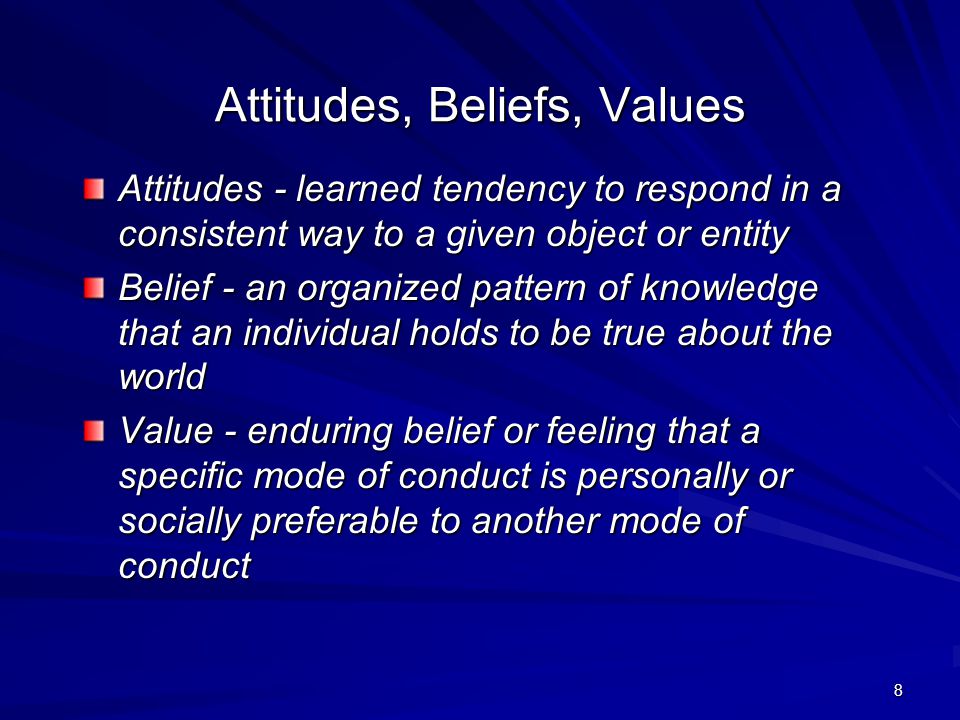 Attitudes, Beliefs, Values

Attitudes - learned tendency to respond in a consistent way to a given object or entity

Belief - an organized pattern of knowledge that an individual holds to be true about the world

Value - enduring belief or feeling that a specific mode of conduct is personally or socially preferable to another mode of conduct

8